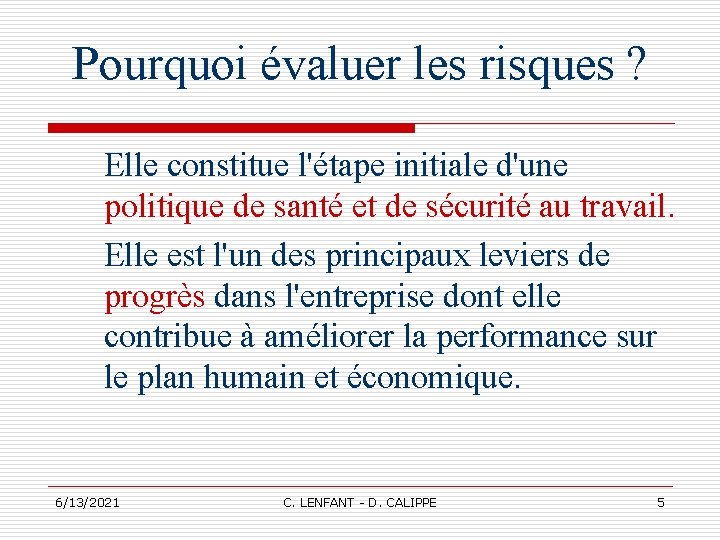 Pourquoi évaluer les risques ?

Elle constitue l'étape initiale d'une politique de santé et de sécurité au travail.

Elle est l'un des principaux leviers de progrès dans l'entreprise dont elle contribue à améliorer la performance sur le plan humain et économique.

6/13/2021 C. LENFANT - D. CALIPPE 5